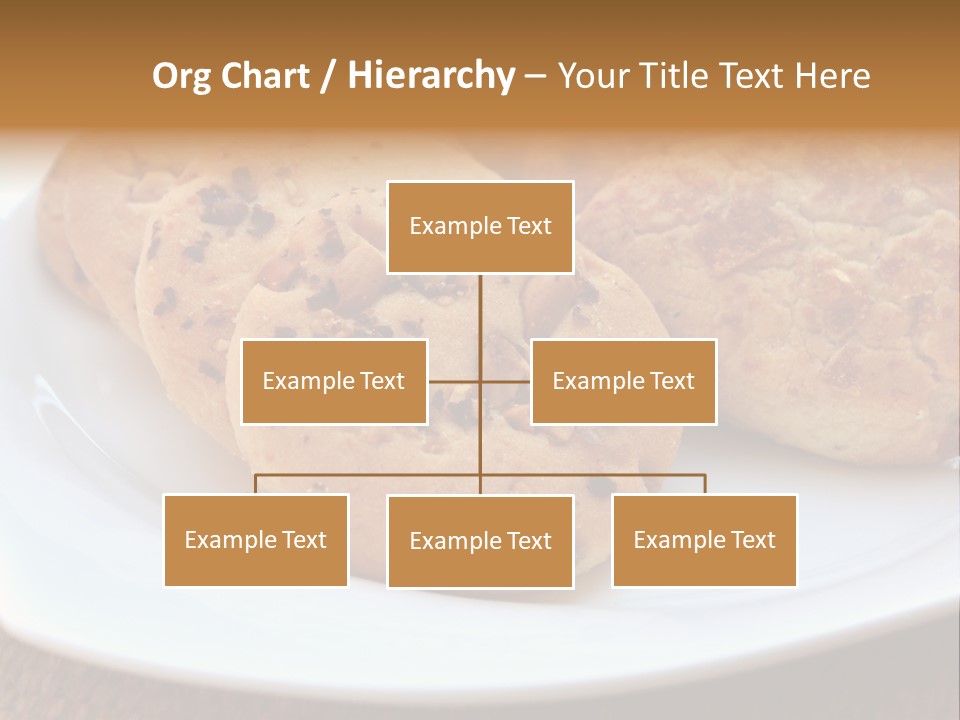 Org Chart / Hierarchy – Your Title Text Here

Example Text

Example Text

Example Text

Example Text

Example Text

Example Text